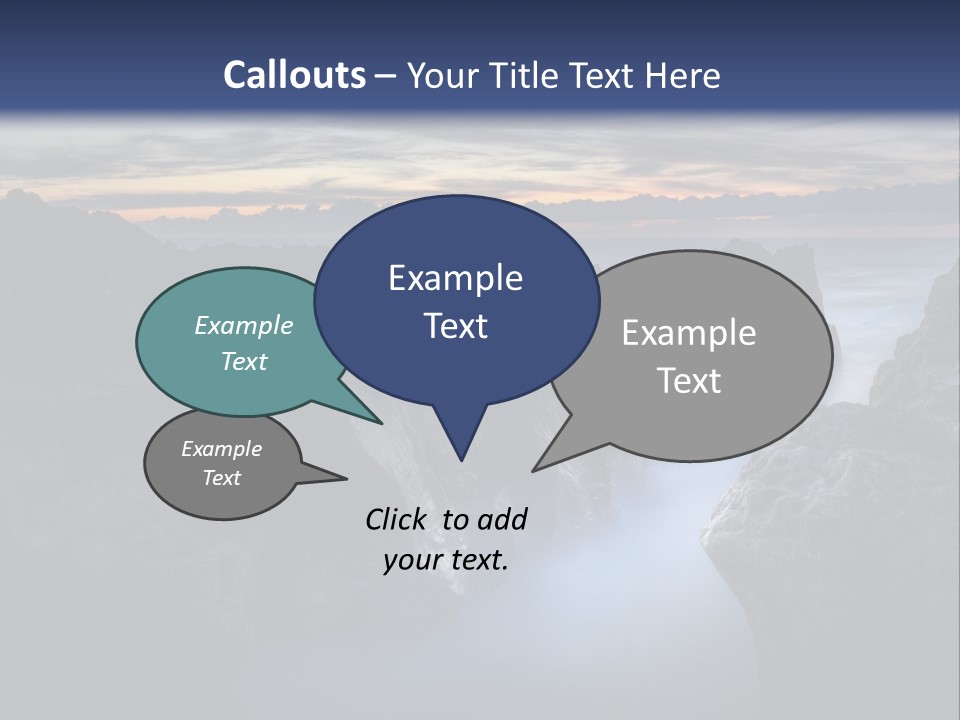 Callouts – Your Title Text Here

Example Text

Example Text

Example Text

Example Text

Click to add your text.